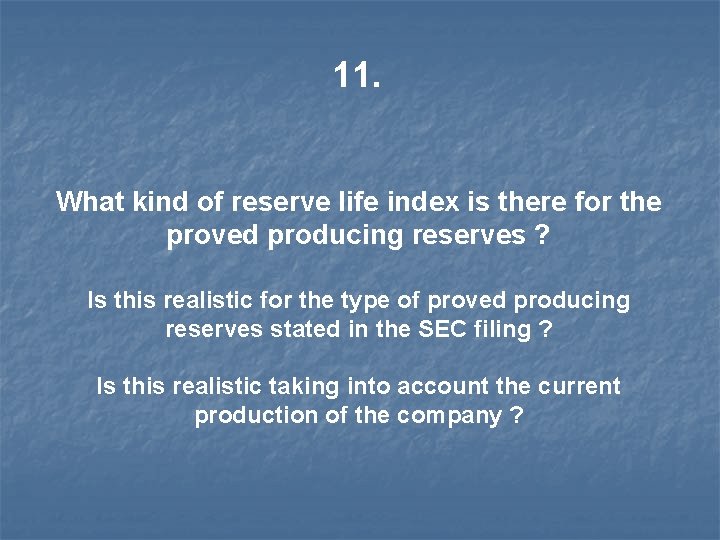 11.

What kind of reserve life index is there for the proved producing reserves ?

Is this realistic for the type of proved producing reserves stated in the SEC filing ?

Is this realistic taking into account the current production of the company ?